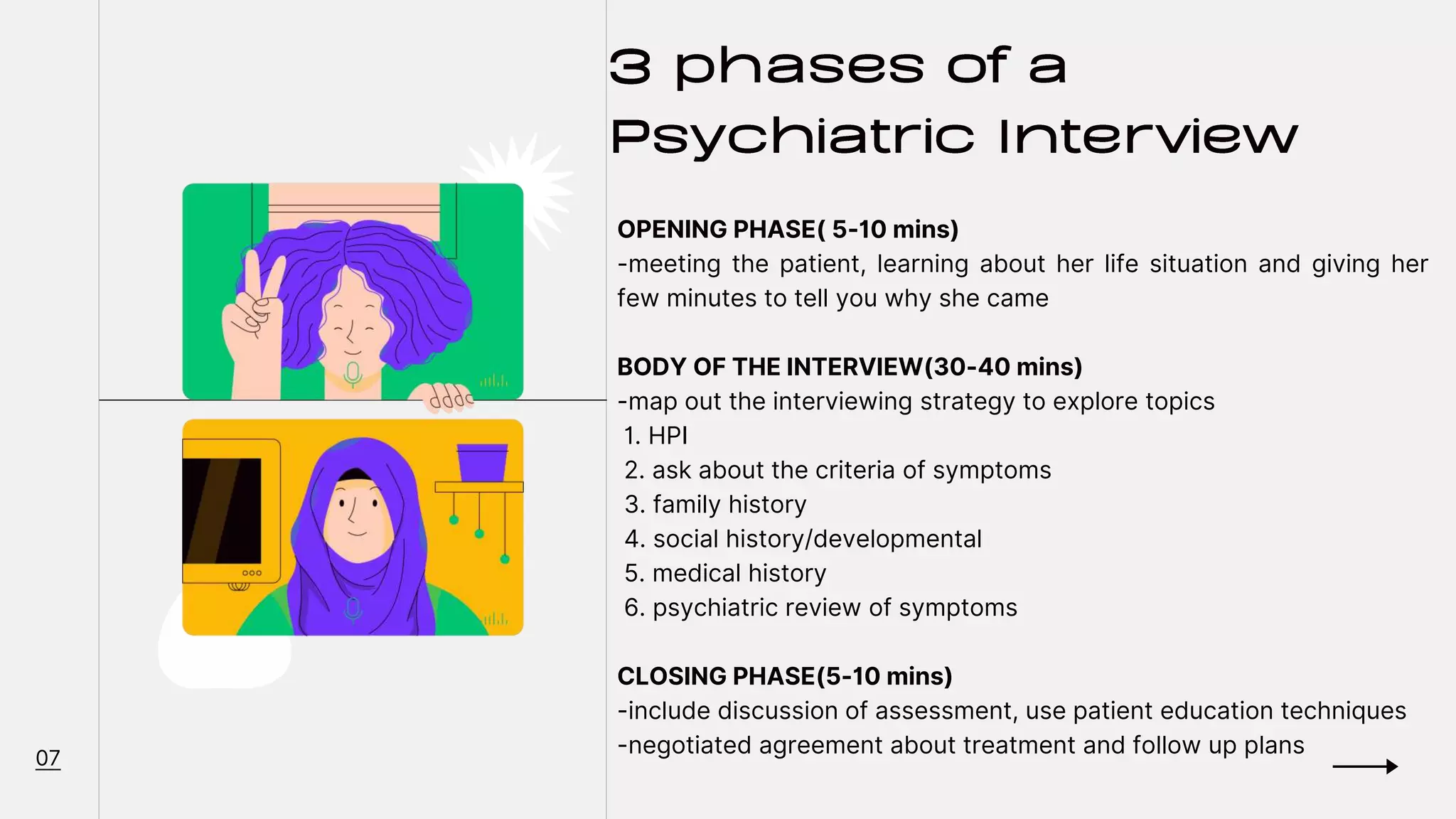 3 phases of a Psychiatric Interview

OPENING PHASE( 5-10 mins)
-meeting the patient, learning about her life situation and giving her few minutes to tell you why she came

BODY OF THE INTERVIEW(30-40 mins)
-map out the interviewing strategy to explore topics
1. HPI
2. ask about the criteria of symptoms
3. family history
4. social history/developmental
5. medical history
6. psychiatric review of symptoms

CLOSING PHASE(5-10 mins)
-include discussion of assessment, use patient education techniques
-negotiated agreement about treatment and follow up plans

07